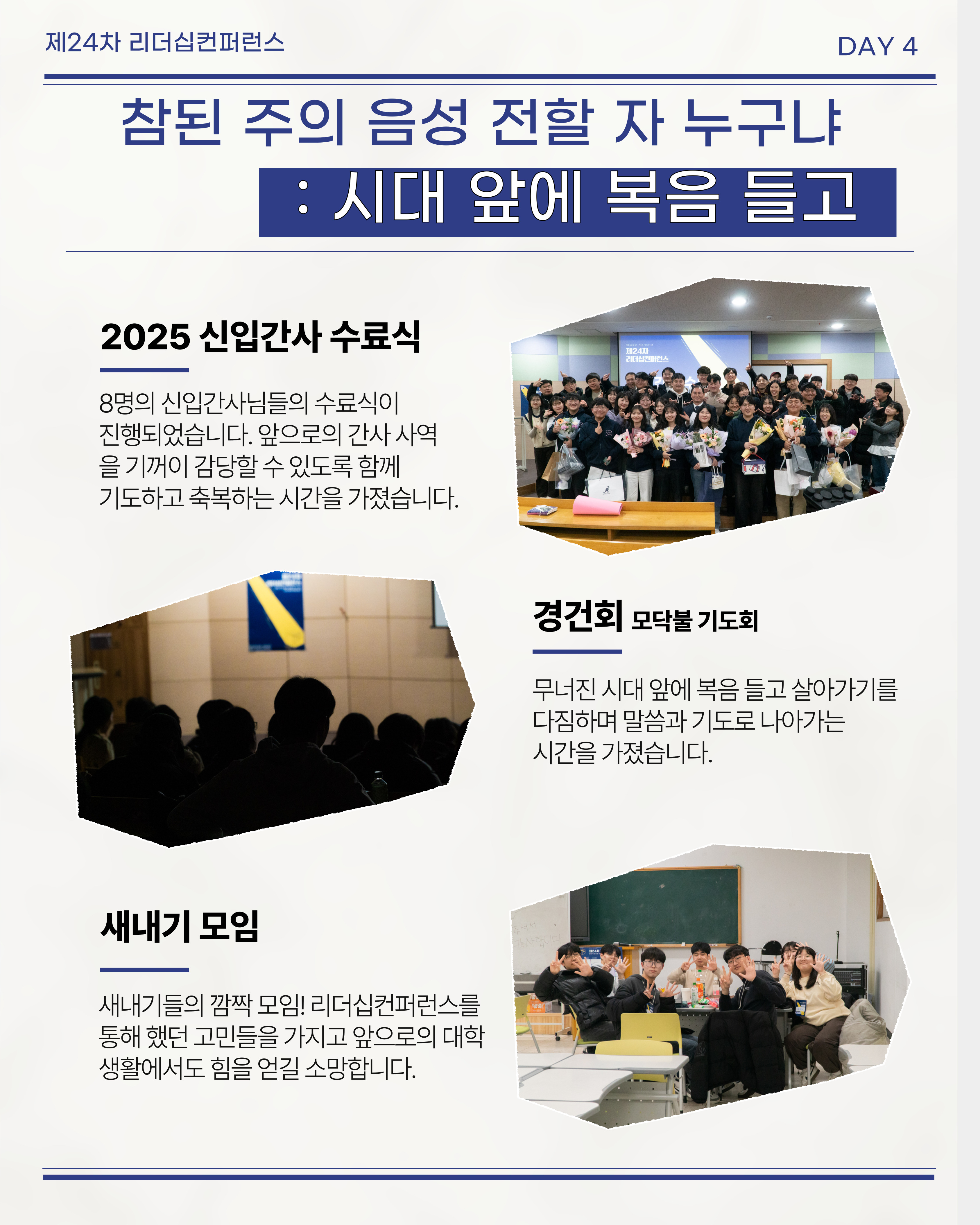 제24차 리더십컨퍼런스

DAY 4

참된 주의 음성 전할 자 누구냐

: 시대 앞에 복음 들고

2025 신입간사 수료식

8명의 신입간사님들의 수료식이 진행되었습니다. 앞으로의 간사 사역을 기꺼이 감당할 수 있도록 함께 기도하고 축복하는 시간을 가졌습니다.

제24차 리더십컨퍼런스

경건회 모닥불 기도회

무너진 시대 앞에 복음 들고 살아가기를 다짐하며 말씀과 기도로 나아가는 시간을 가졌습니다.

새내기 모임

새내기들의 깜짝 모임! 리더십컨퍼런스를 통해 했던 고민들을 가지고 앞으로의 대학 생활에서도 힘을 얻길 소망합니다.